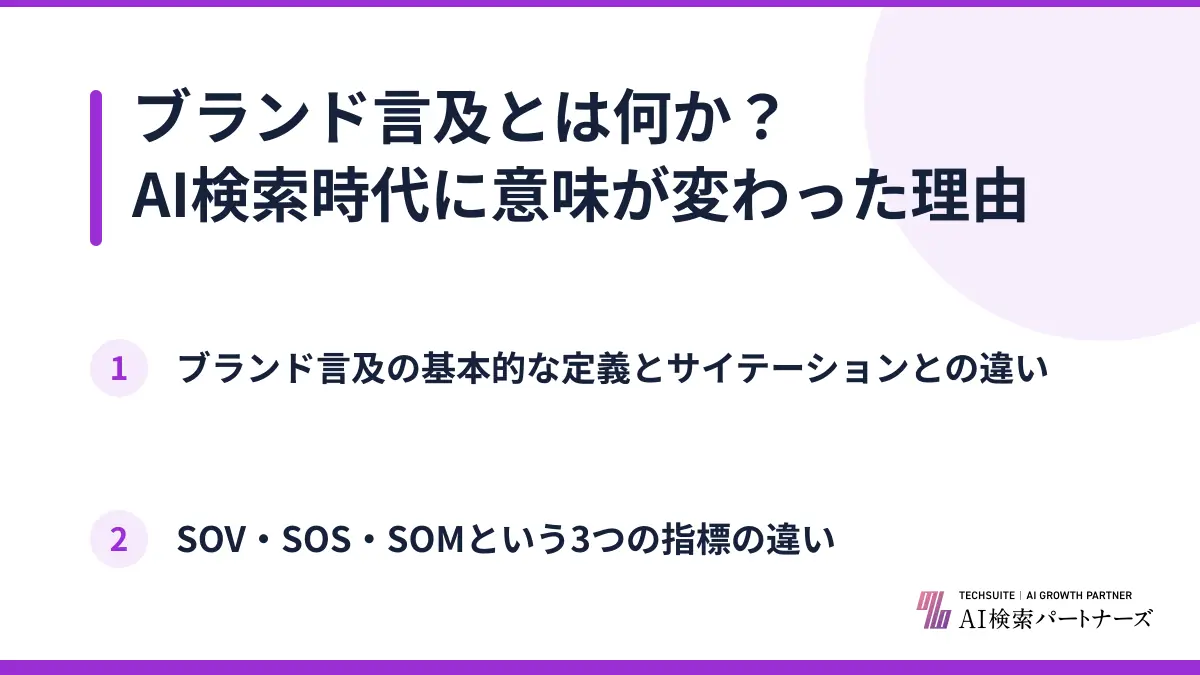 ブランド言及とは何か？
AI検索時代に意味が変わった理由

1 ブランド言及の基本的な定義とサイテーションとの違い

2 SOV・SOS・SOMという3つの指標の違い

TECHSUITE | AI GROWTH PARTNER
AI検索パートナーズ